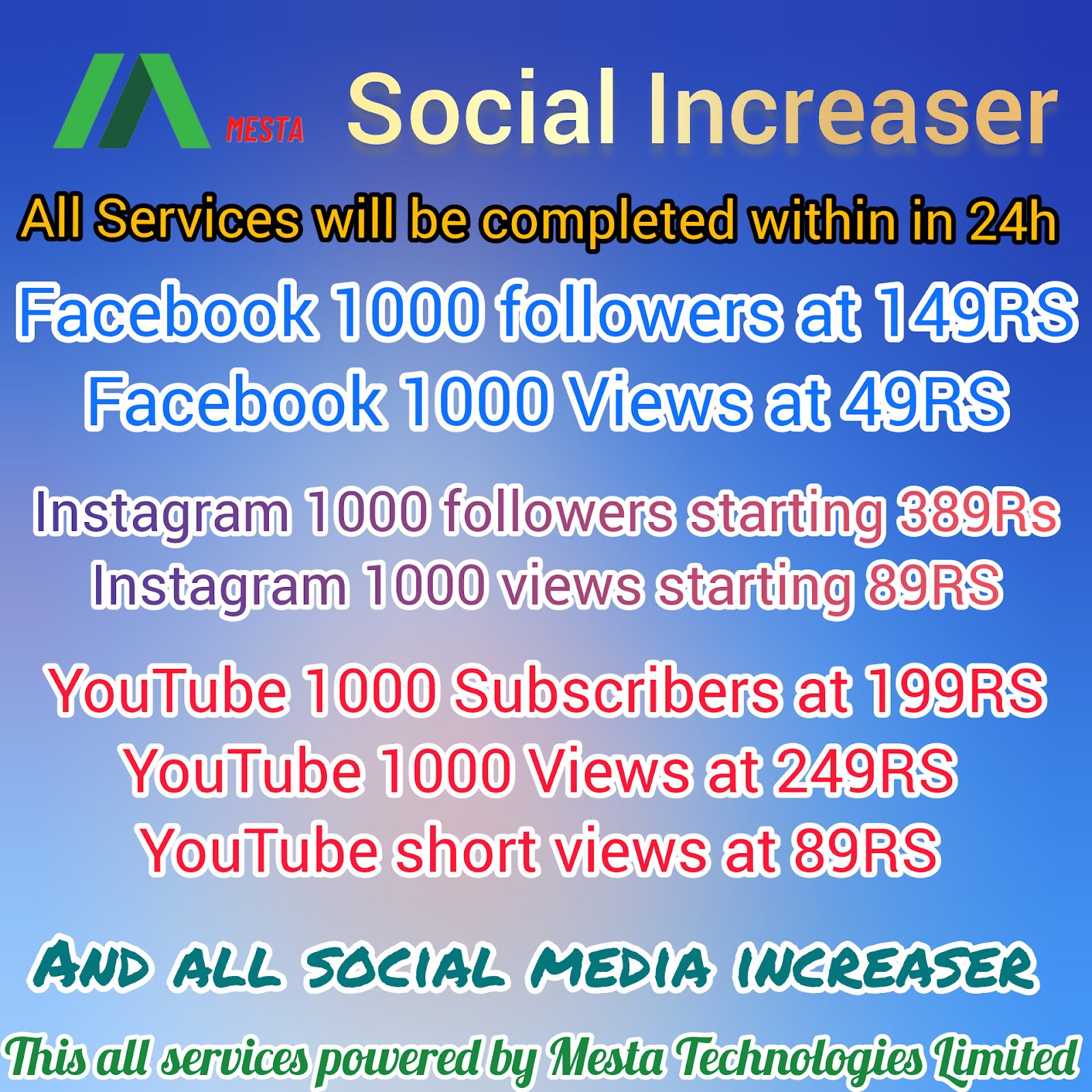 MESTA Social Increaser

All Services will be completed within in 24h

Facebook 1000 followers at 149RS
Facebook 1000 Views at 49RS

Instagram 1000 followers starting 389Rs
Instagram 1000 views starting 89RS

YouTube 1000 Subscribers at 199RS
YouTube 1000 Views at 249RS
YouTube short views at 89RS

AND ALL SOCIAL MEDIA INCREASER

This all services powered by Mesta Technologies Limited